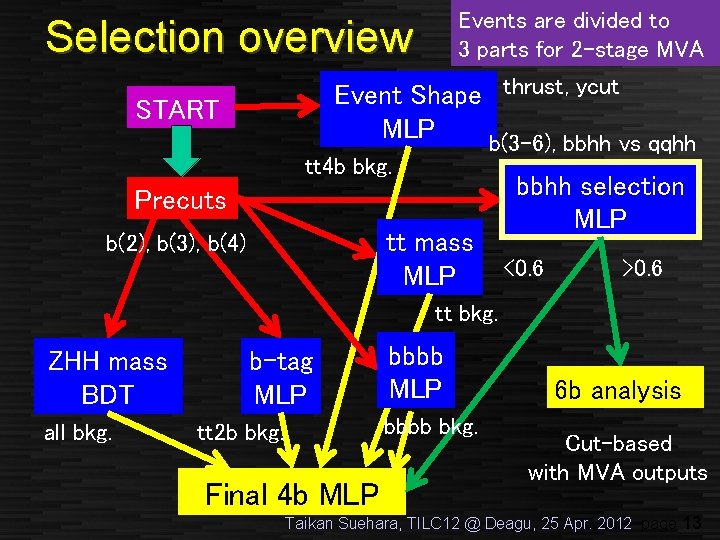 Selection overview

Events are divided to 3 parts for 2-stage MVA

START

Event Shape MLP

thrust, ycut

b(3-6), bbhh vs qqhh

tt4b bkg.

Precuts

bbhh selection MLP

b(2), b(3), b(4)

tt mass MLP

<0.6

>0.6

tt bkg.

ZHH mass BDT

b-tag MLP

bbbb MLP

6b analysis

all bkg.

tt2b bkg.

bbbb bkg.

Cut-based with MVA outputs

Final 4b MLP

Taikan Suehara, TILC12 @ Deagu, 25 Apr. 2012 page 13